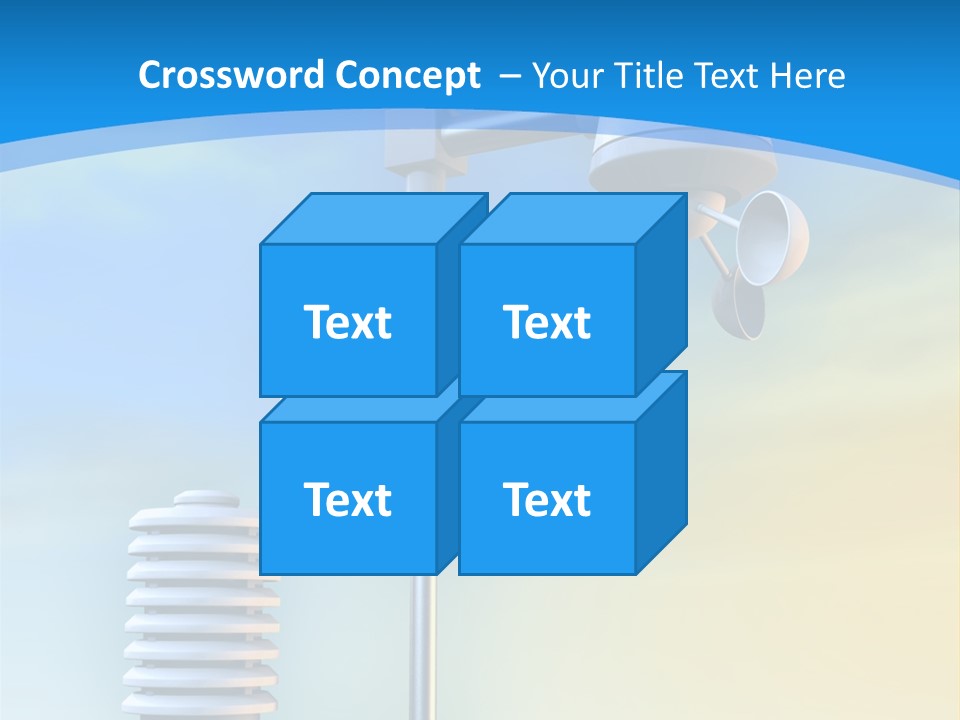 Crossword Concept – Your Title Text Here

Text

Text

Text

Text